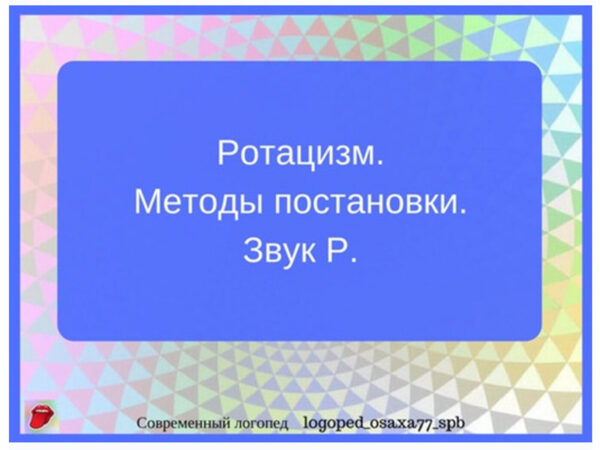 Ротацизм.
Методы постановки.
Звук Р.

Современный логопед logoped_osaxa77_spb